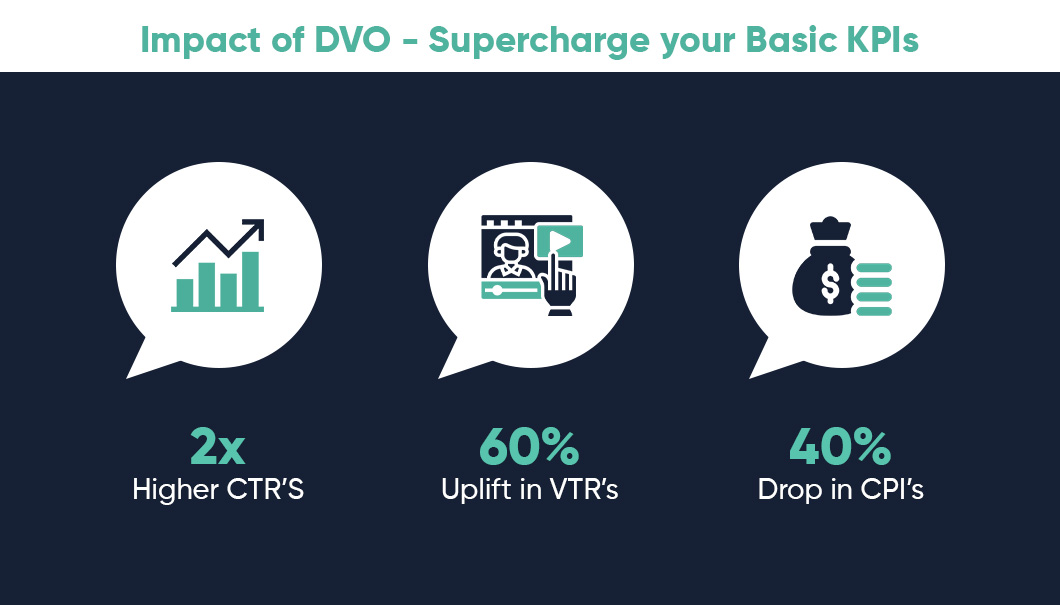 Impact of DVO - Supercharge your Basic KPIs

2x
Higher CTR'S

60%
Uplift in VTR's

40%
Drop in CPI's